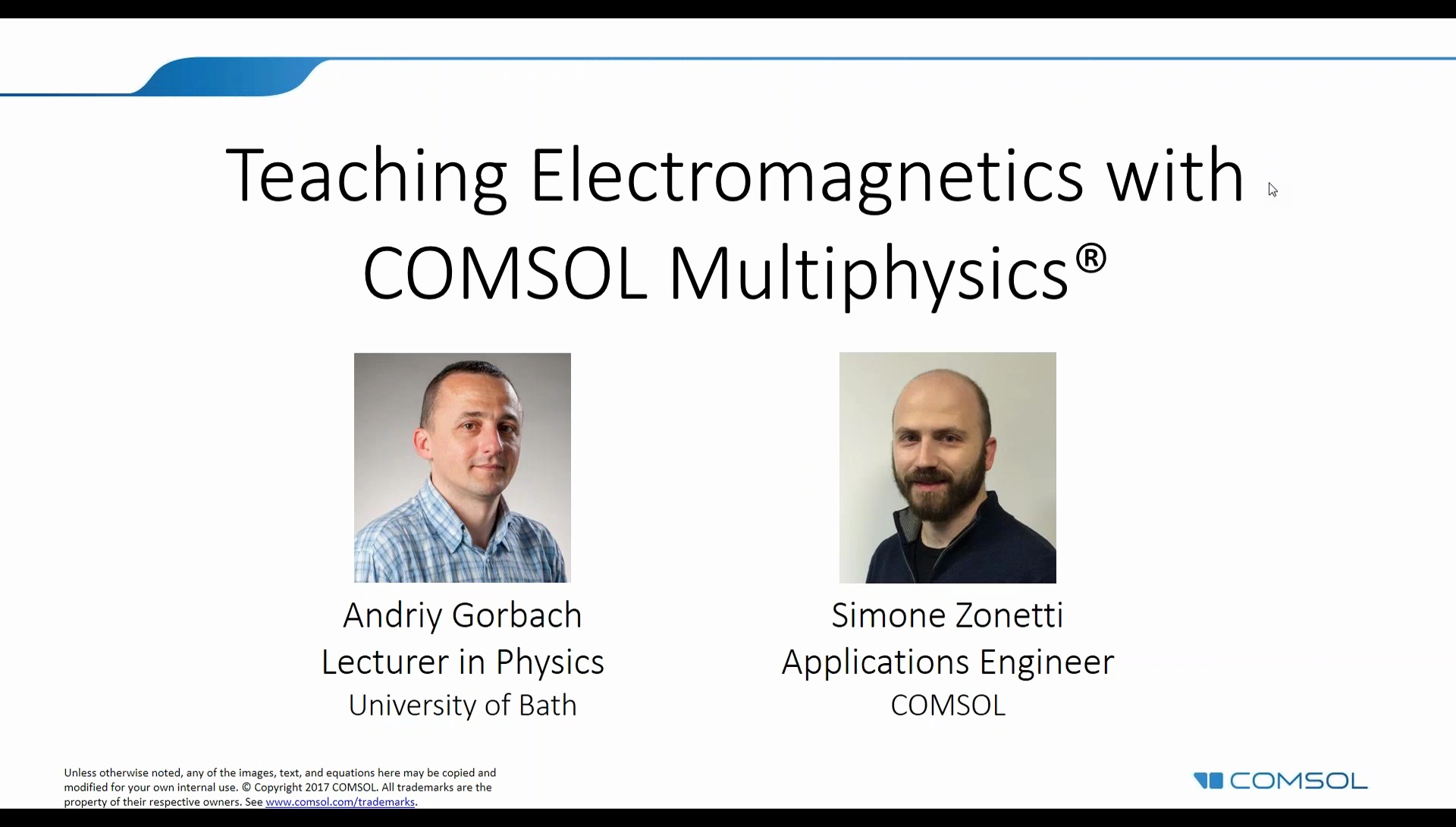 Teaching Electromagnetics with COMSOL Multiphysics®

Andriy Gorbach
Lecturer in Physics
University of Bath

Simone Zonetti
Applications Engineer
COMSOL

Unless otherwise noted, any of the images, text, and equations here may be copied and modified for your own internal use. © Copyright 2017 COMSOL. All trademarks are the property of their respective owners. See www.comsol.com/trademarks.

COMSOL